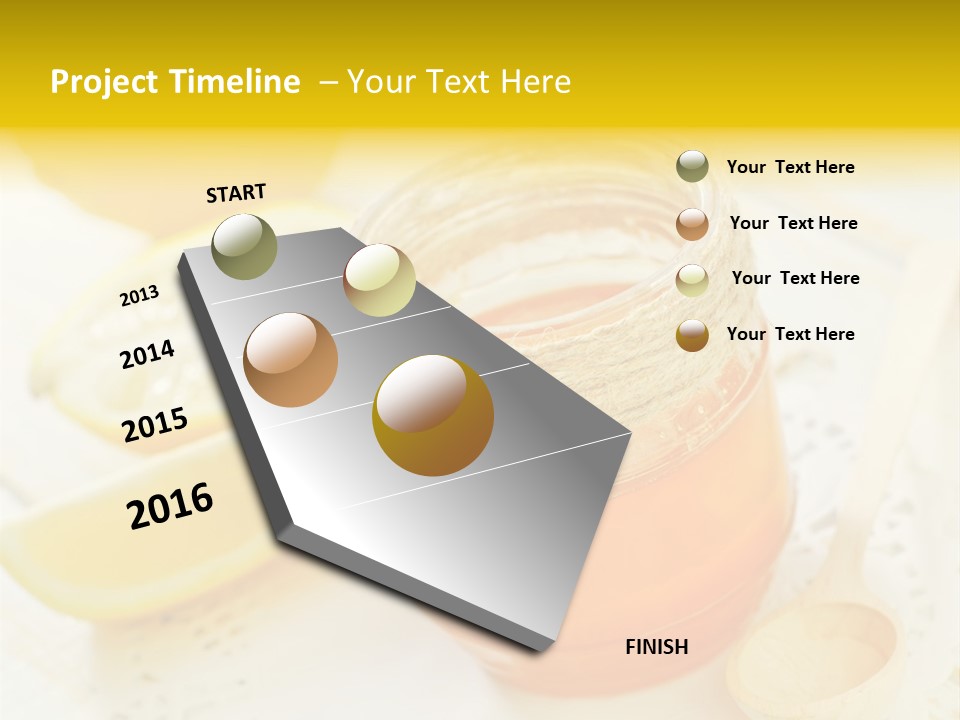 Project Timeline – Your Text Here

START

2013

2014

2015

2016

FINISH

Your Text Here

Your Text Here

Your Text Here

Your Text Here